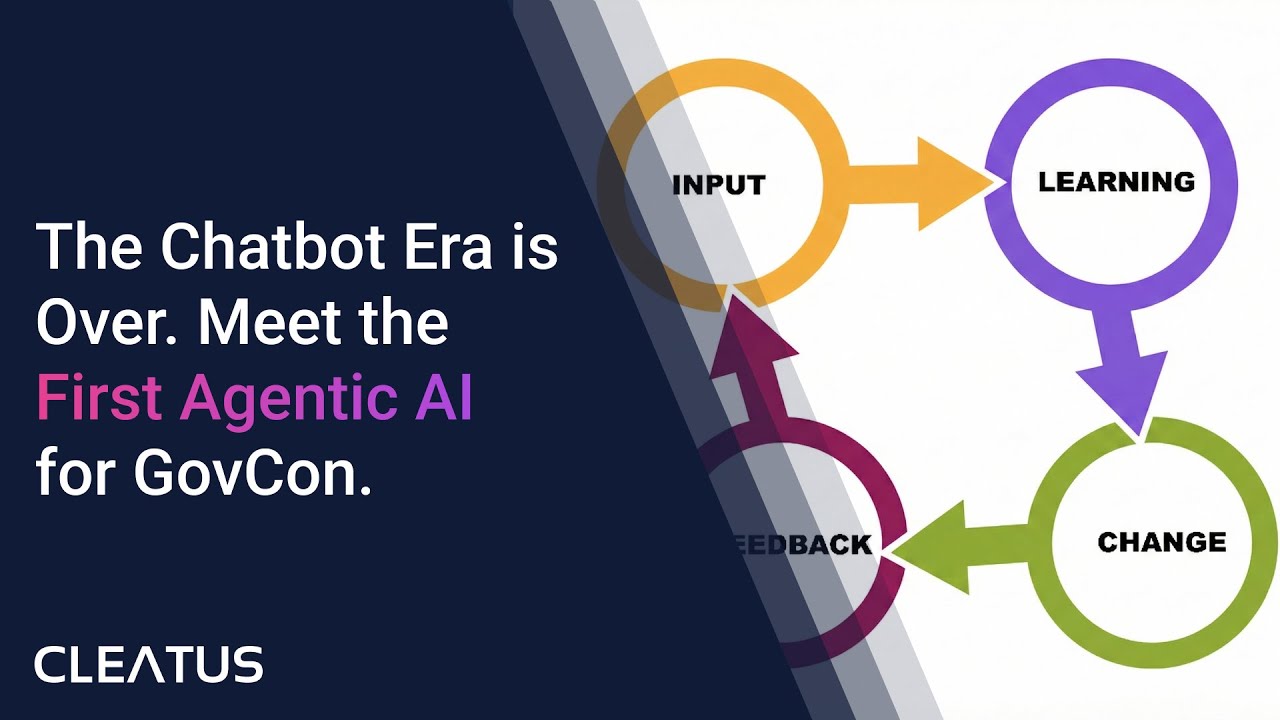 The Chatbot Era is Over. Meet the First Agentic AI for GovCon.

CLEATUS

INPUT

LEARNING

CHANGE

EEDBACK